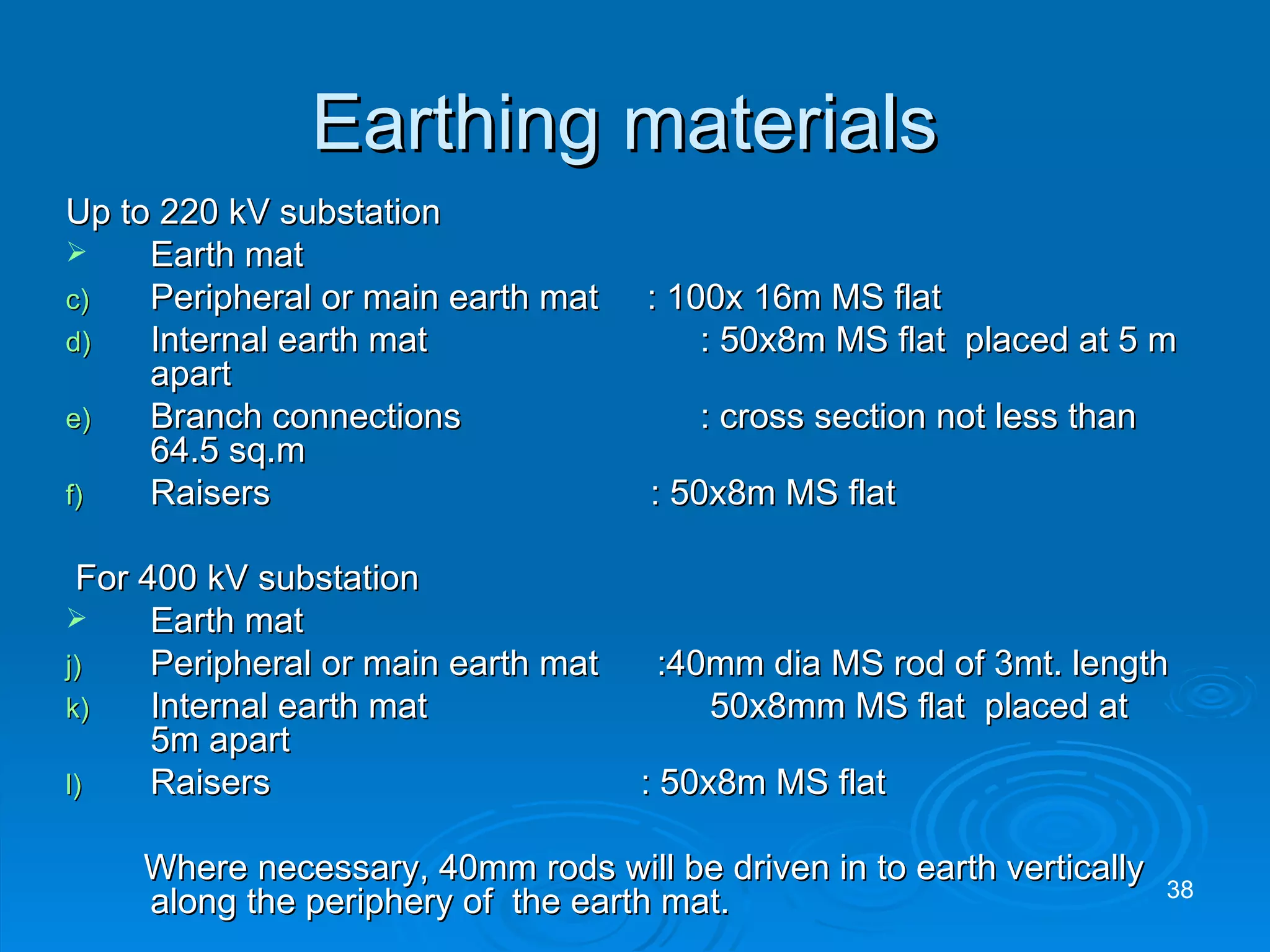 Earthing materials

Up to 220 kV substation

➢ Earth mat

c) Peripheral or main earth mat : 100x 16m MS flat

d) Internal earth mat : 50x8m MS flat placed at 5 m apart

e) Branch connections : cross section not less than 64.5 sq.m

f) Raisers : 50x8m MS flat

For 400 kV substation

➢ Earth mat

j) Peripheral or main earth mat :40mm dia MS rod of 3mt. length

k) Internal earth mat 50x8mm MS flat placed at 5m apart

l) Raisers : 50x8m MS flat

Where necessary, 40mm rods will be driven in to earth vertically along the periphery of the earth mat.

38